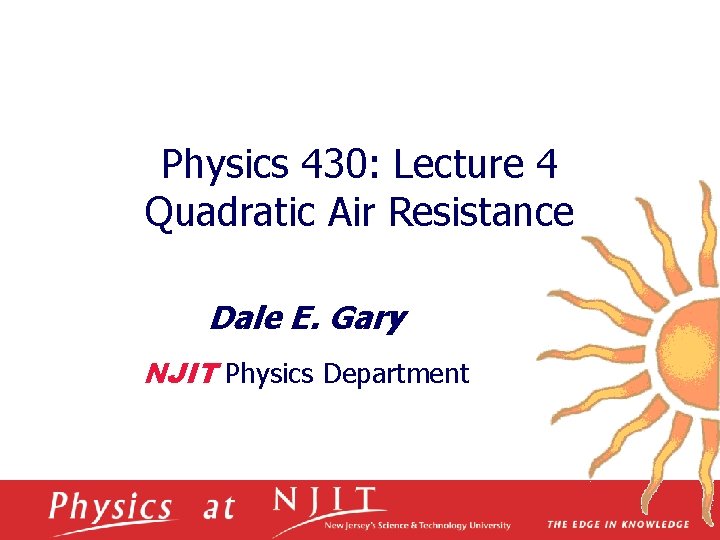 Physics 430: Lecture 4
Quadratic Air Resistance

Dale E. Gary

NJIT Physics Department

Physics at NJIT
New Jersey's Science & Technology University
THE EDGE IN KNOWLEDGE